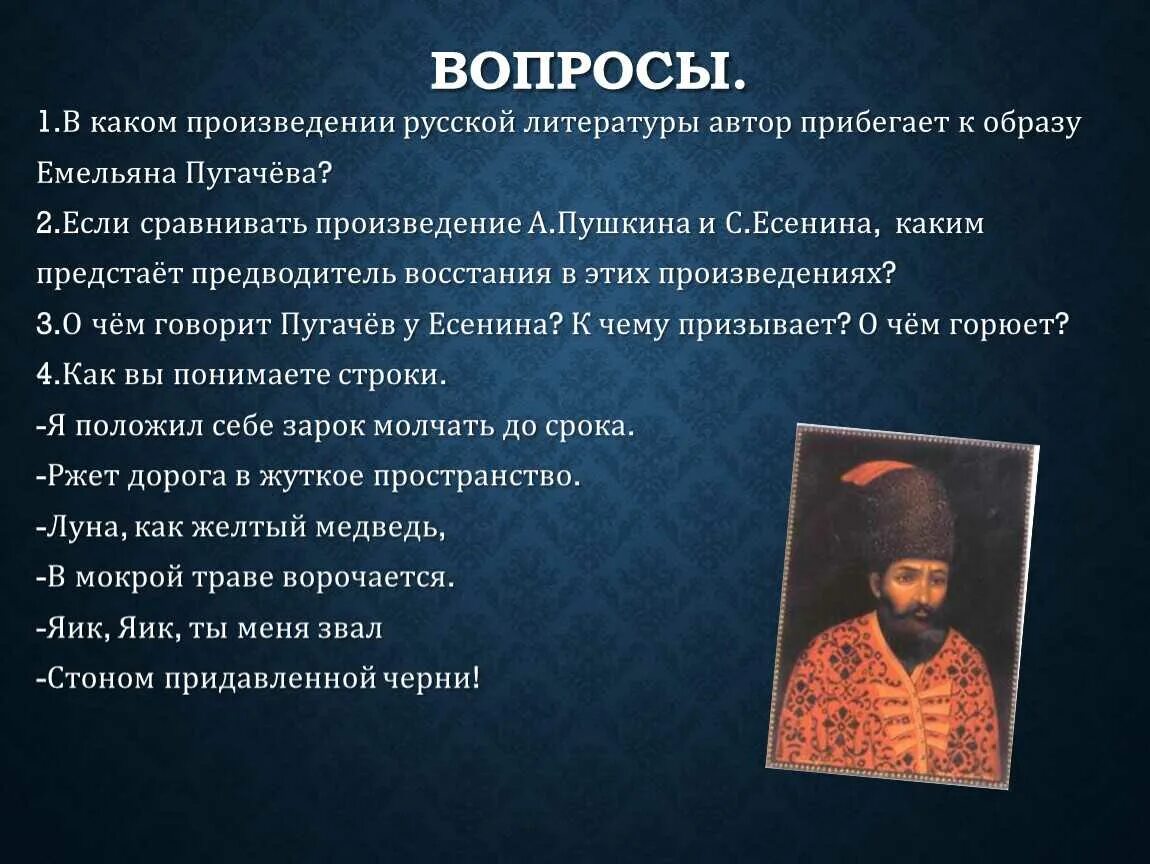 ВОПРОСЫ.

1.В каком произведении русской литературы автор прибегает к образу Емельяна Пугачёва?

2.Если сравнивать произведение А.Пушкина и С.Есенина, каким предстаёт предводитель восстания в этих произведениях?

3.О чём говорит Пугачёв у Есенина? К чему призывает? О чём горюет?

4.Как вы понимаете строки.

-Я положил себе зарок молчать до срока.
-Ржет дорога в жуткое пространство.
-Луна, как желтый медведь,
-В мокрой траве ворочается.
-Яик, Яик, ты меня звал
-Стоном придавленной черни!